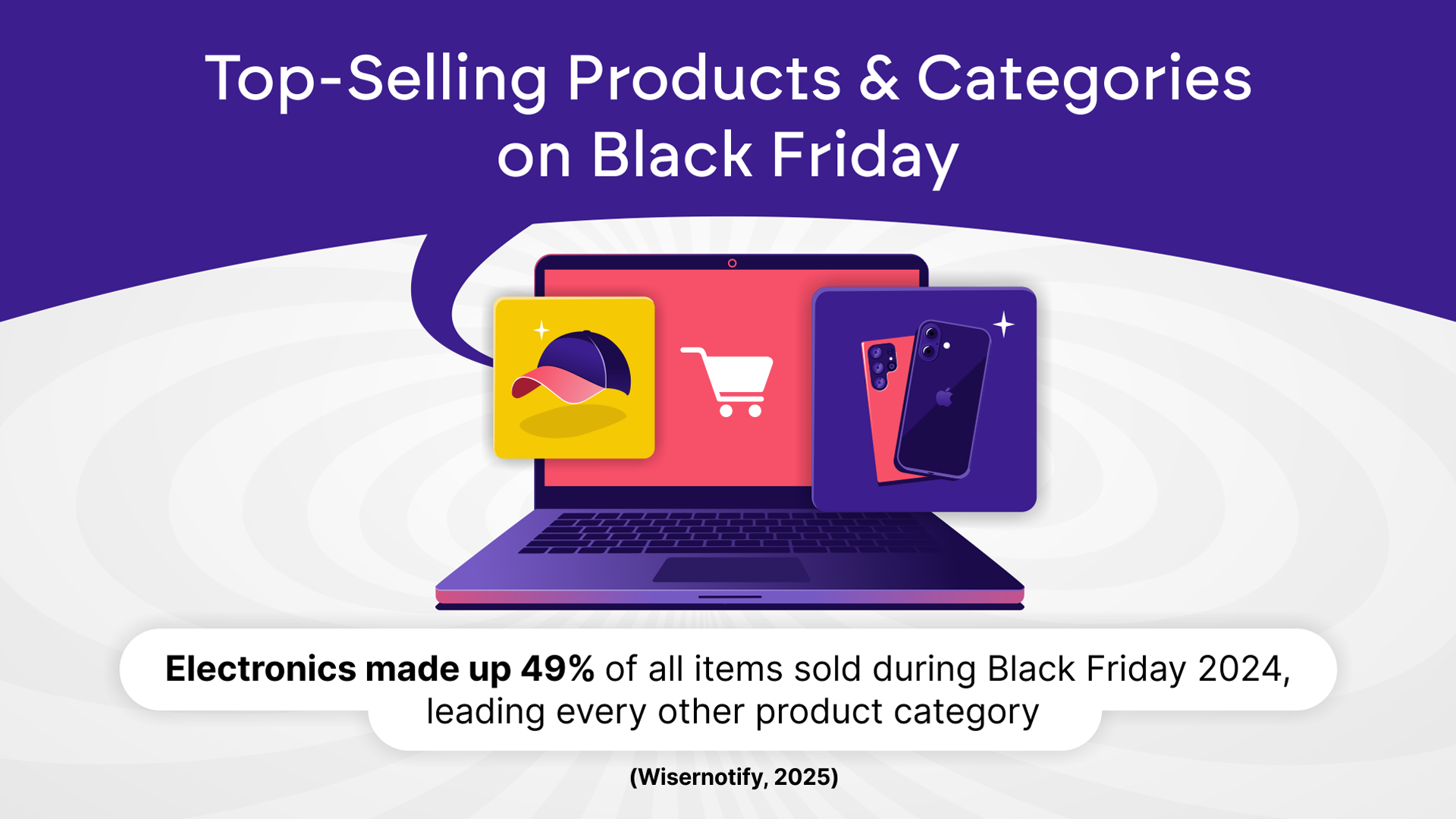 Top-Selling Products & Categories on Black Friday

Electronics made up 49% of all items sold during Black Friday 2024, leading every other product category

(Wisernotify, 2025)